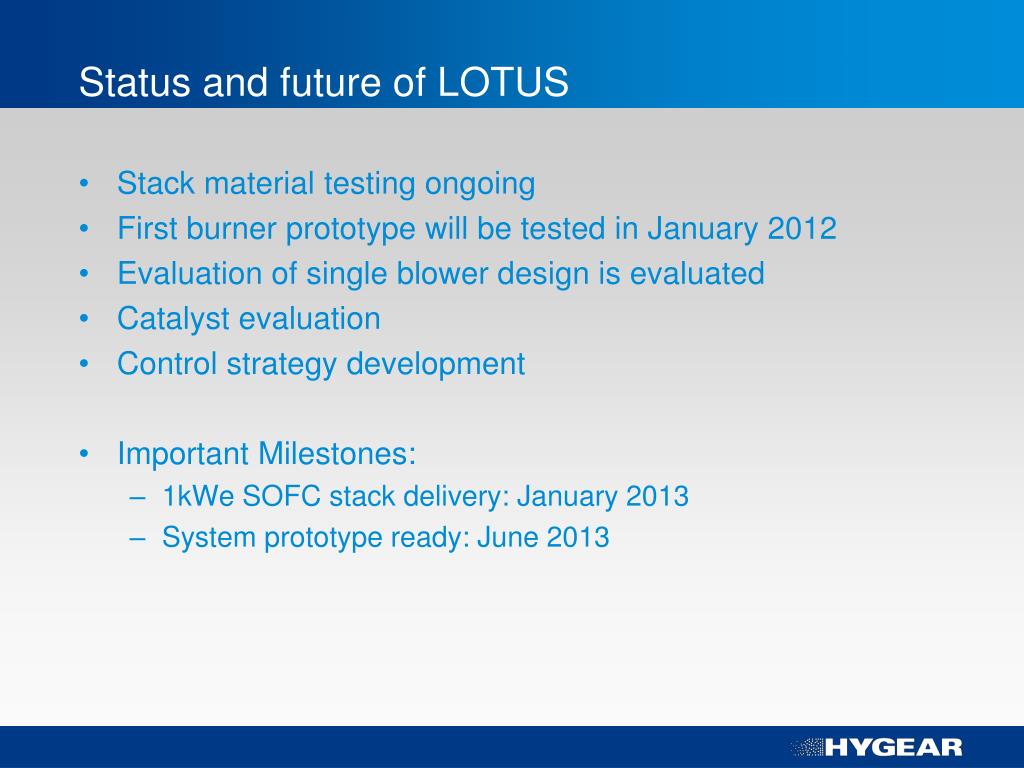 Status and future of LOTUS

• Stack material testing ongoing
• First burner prototype will be tested in January 2012
• Evaluation of single blower design is evaluated
• Catalyst evaluation
• Control strategy development

• Important Milestones:
– 1kWe SOFC stack delivery: January 2013
– System prototype ready: June 2013

HYGEAR